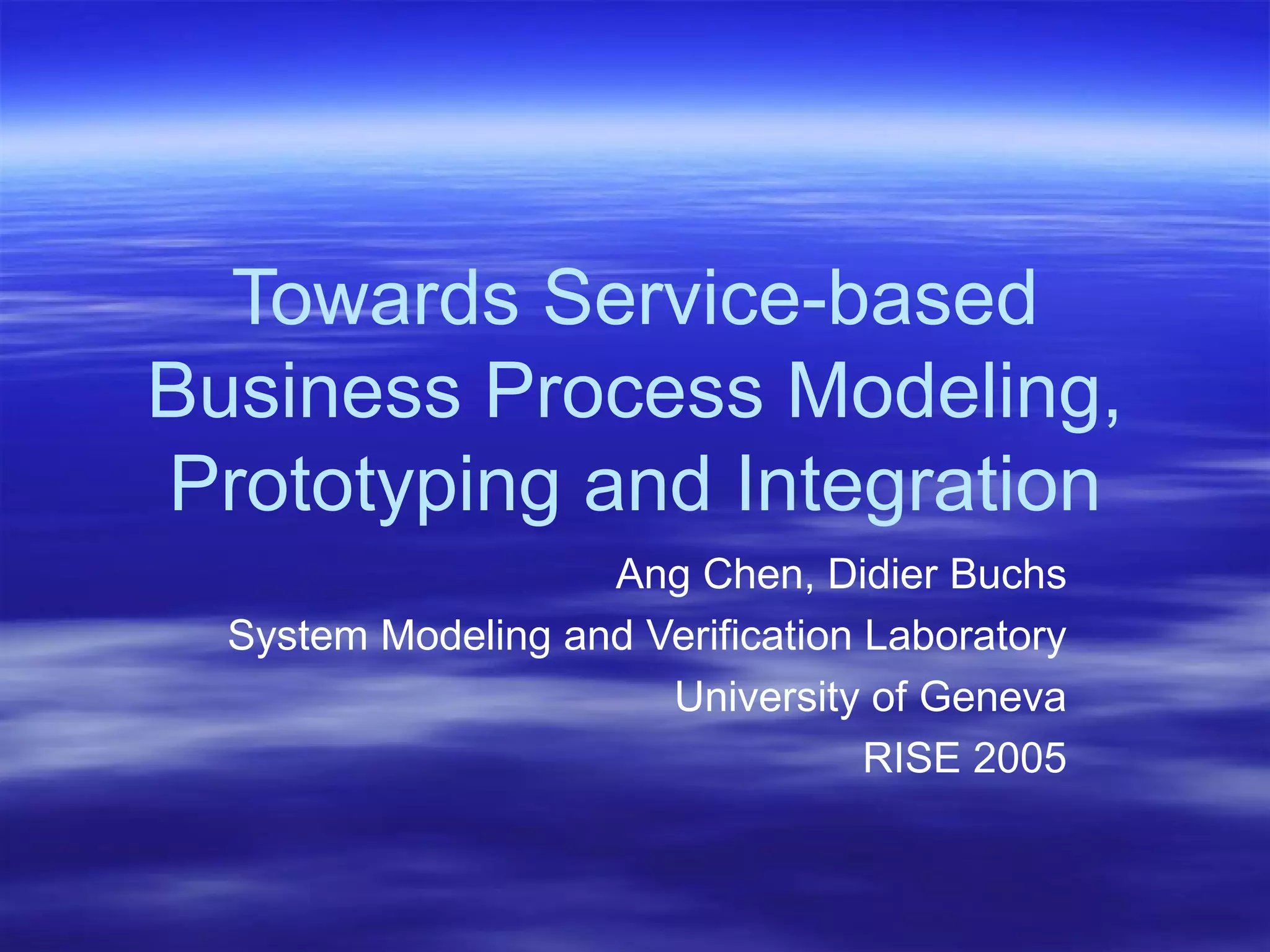 Towards Service-based Business Process Modeling, Prototyping and Integration

Ang Chen, Didier Buchs

System Modeling and Verification Laboratory

University of Geneva

RISE 2005